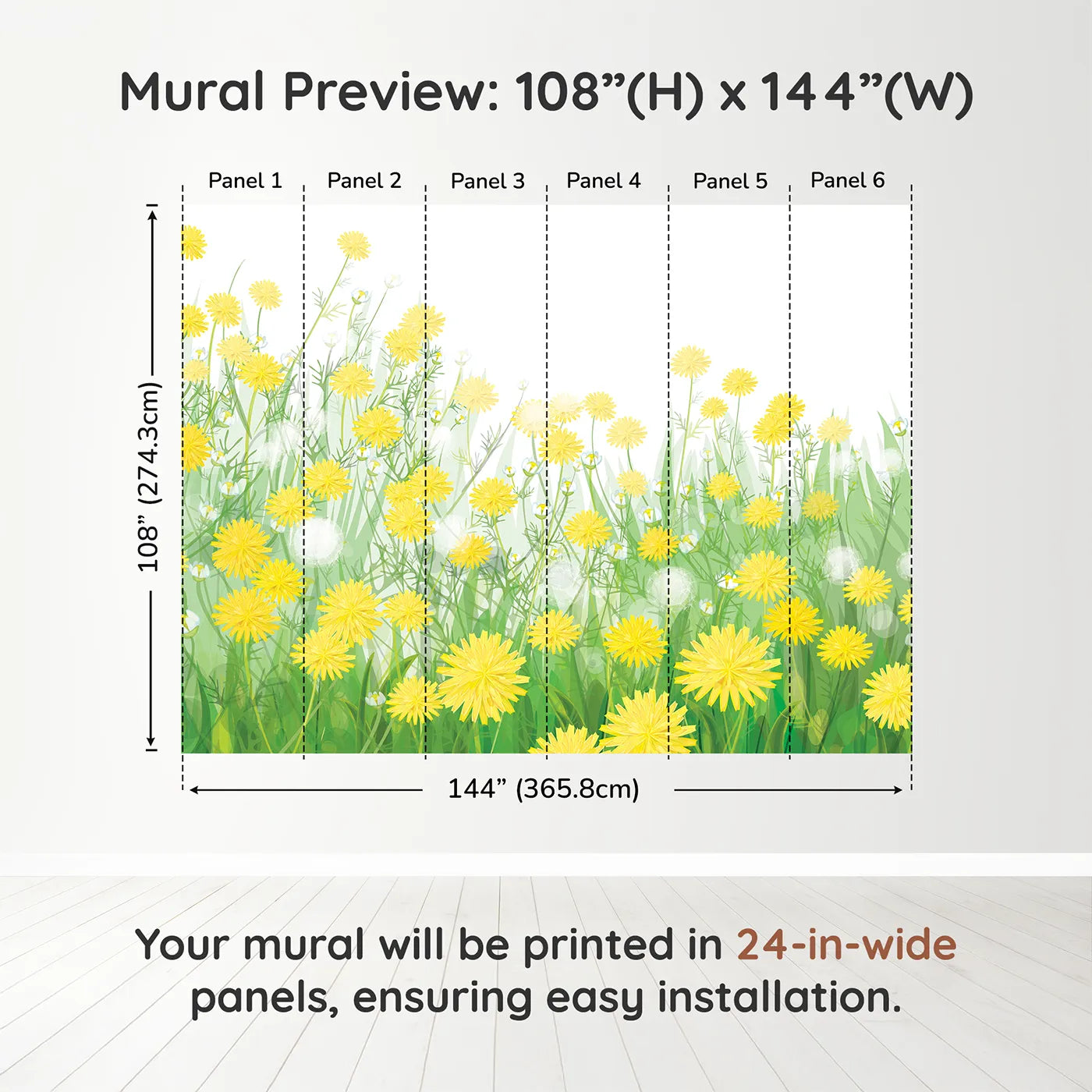 Mural Preview: 108”(H) x 144”(W)

Panel 1
Panel 2
Panel 3
Panel 4
Panel 5
Panel 6

108” (274.3cm)

144” (365.8cm)

Your mural will be printed in 24-in-wide panels, ensuring easy installation.